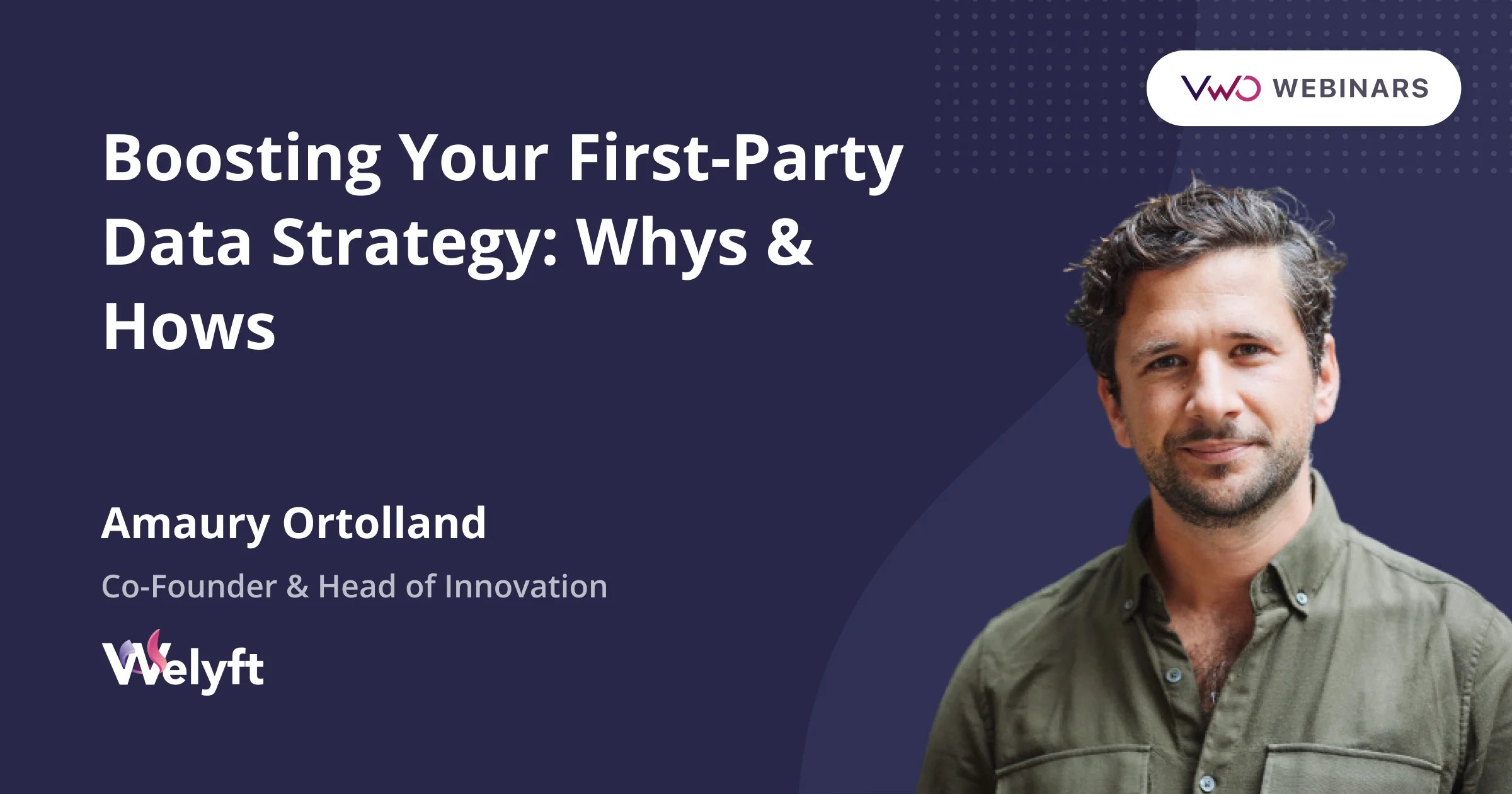 VWO WEBINARS

Boosting Your First-Party Data Strategy: Whys & Hows

Amaury Ortolland

Co-Founder & Head of Innovation

Welyft